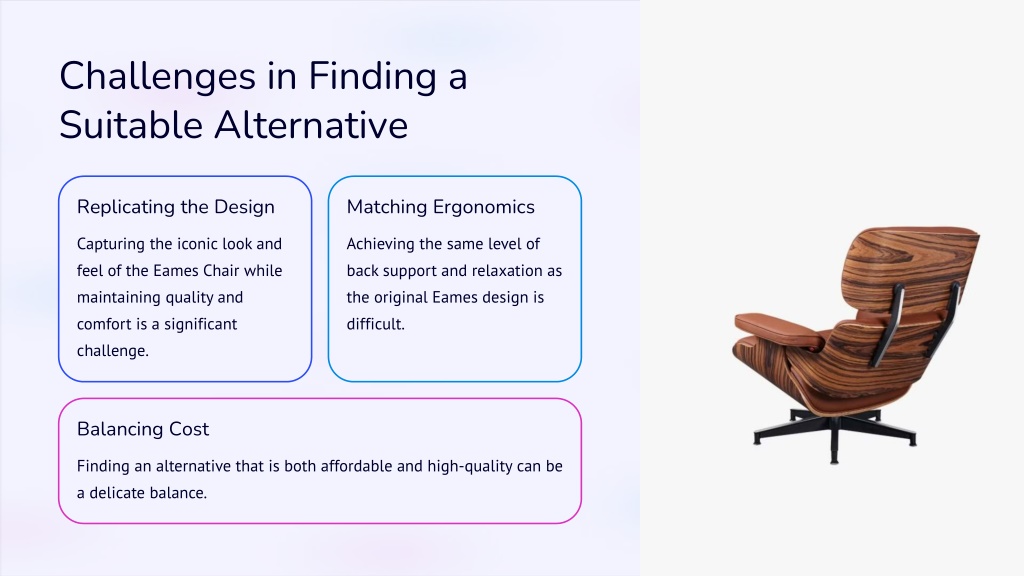 Challenges in Finding a Suitable Alternative

Replicating the Design

Capturing the iconic look and feel of the Eames Chair while maintaining quality and comfort is a significant challenge.

Matching Ergonomics

Achieving the same level of back support and relaxation as the original Eames design is difficult.

Balancing Cost

Finding an alternative that is both affordable and high-quality can be a delicate balance.